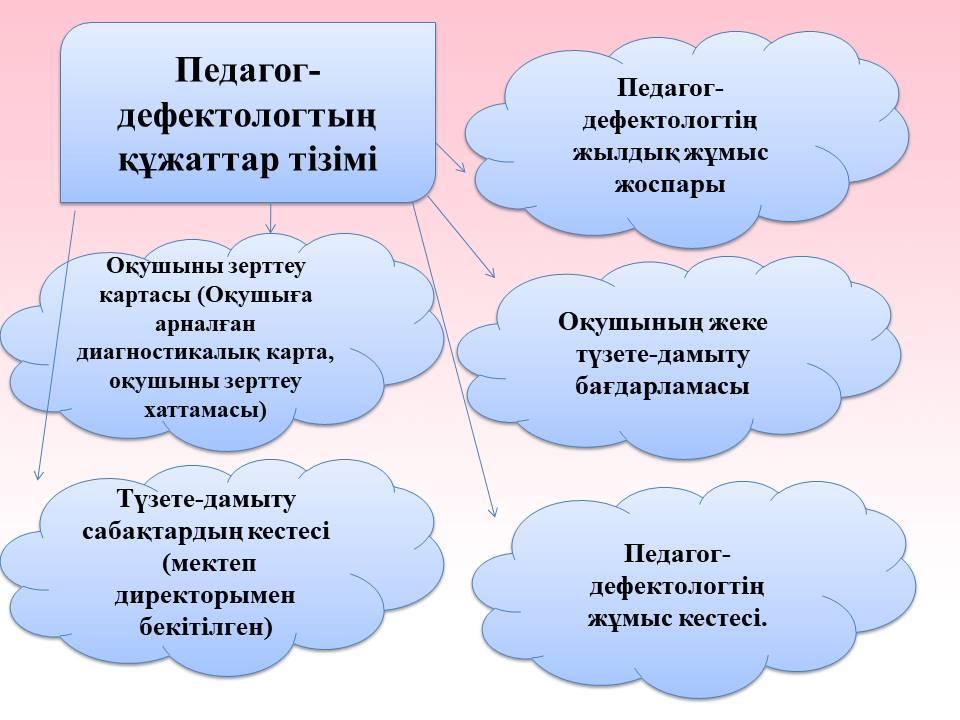 Педагог-дефектологтың құжаттар тізімі

Педагог-дефектологтің жылдық жұмыс жоспары

Оқушыны зерттеу картасы (Оқушыға арналған диагностикалық карта, оқушыны зерттеу хаттамасы)

Оқушының жеке түзете-дамыту бағдарламасы

Түзете-дамыту сабақтардың кестесі (мектеп директорымен бекітілген)

Педагог-дефектологтің жұмыс кестесі.